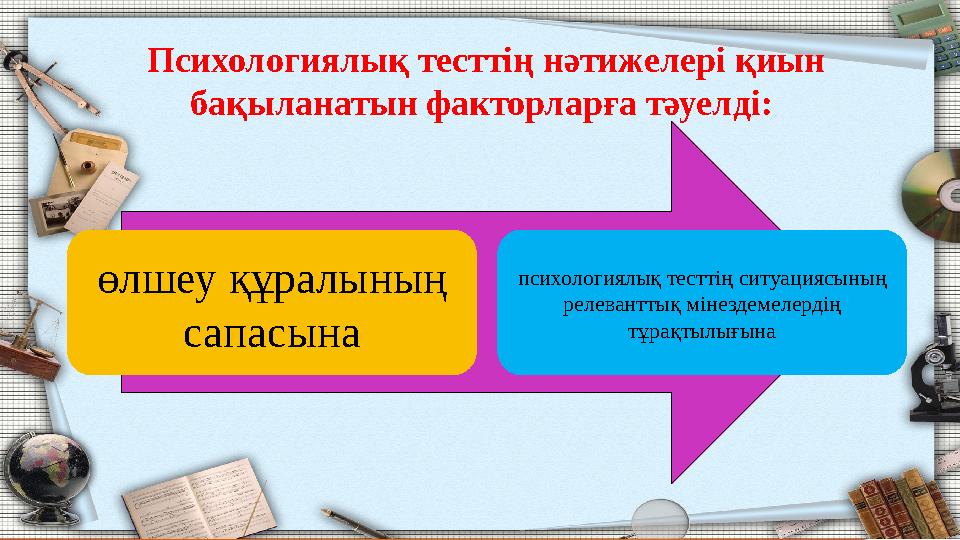 Психологиялық тесттің нәтижелері қиын бақыланатын факторларға тәуелді:

өлшеу құралының сапасына

психологиялық тесттің ситуациясының релеванттық мінездемелердің тұрақтылығына